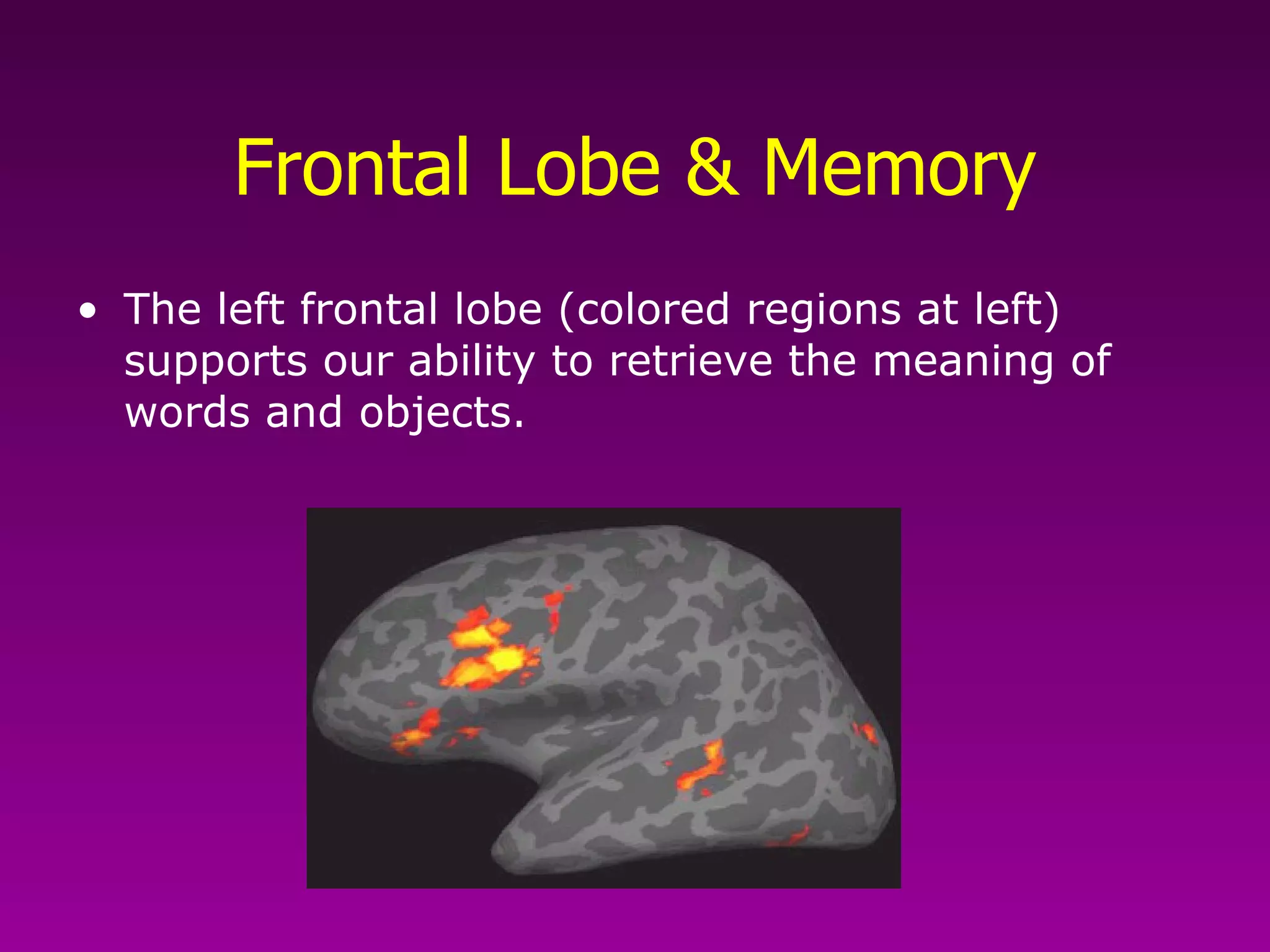 Frontal Lobe & Memory

• The left frontal lobe (colored regions at left) supports our ability to retrieve the meaning of words and objects.